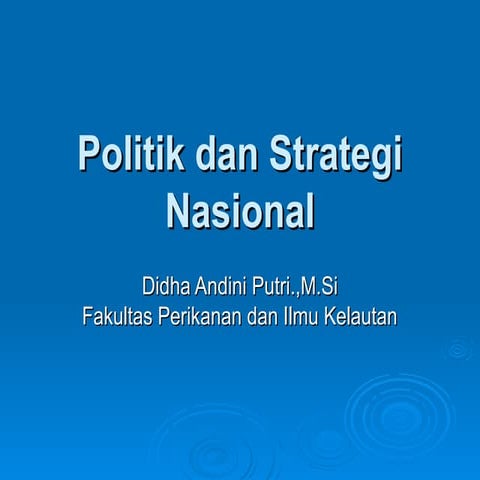 Politik dan Strategi Nasional

Didha Andini Putri.,M.Si
Fakultas Perikanan dan Ilmu Kelautan